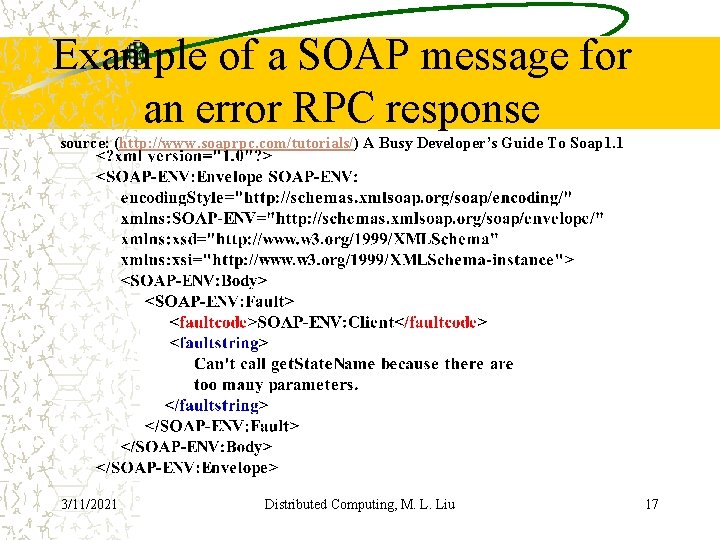 Example of a SOAP message for an error RPC response

source: (http://www.soaprpc.com/tutorials/) A Busy Developer's Guide To Soap1.1

<?xml version="1.0"?>
<SOAP-ENV:Envelope SOAP-ENV:
encodingStyle="http://schemas.xmlsoap.org/soap/encoding/"
xmlns:SOAP-ENV="http://schemas.xmlsoap.org/soap/envelope/"
xmlns:xsd="http://www.w3.org/1999/XMLSchema"
xmlns:xsi="http://www.w3.org/1999/XMLSchema-instance">
<SOAP-ENV:Body>
<SOAP-ENV:Fault>
<faultcode>SOAP-ENV:Client</faultcode>
<faultstring>
Can't call getStateName because there are
too many parameters.
</faultstring>
</SOAP-ENV:Fault>
</SOAP-ENV:Body>
</SOAP-ENV:Envelope>

3/11/2021 Distributed Computing, M. L. Liu 17